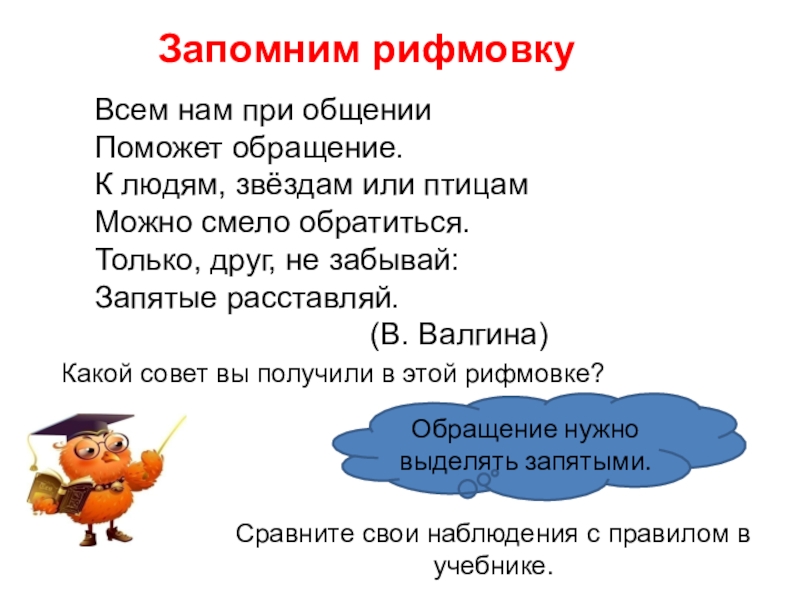 Запомним рифмовку

Всем нам при общении
Поможет обращение.
К людям, звёздам или птицам
Можно смело обратиться.
Только, друг, не забывай:
Запятые расставляй.
(В. Валгина)

Какой совет вы получили в этой рифмовке?

Обращение нужно выделять запятыми.

Сравните свои наблюдения с правилом в учебнике.